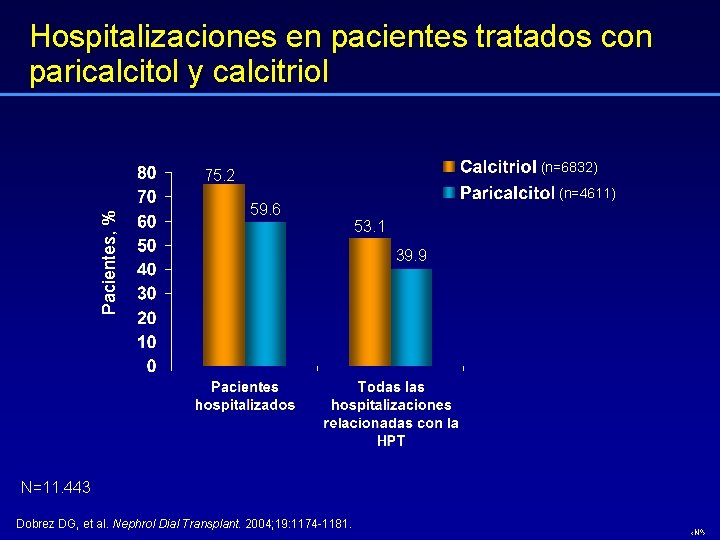 Hospitalizaciones en pacientes tratados con paricalcitol y calcitriol

Calcitriol (n=6832)
Paricalcitol (n=4611)

Pacientes, %

80
70
60
50
40
30
20
10
0

75.2
59.6
53.1
39.9

Pacientes hospitalizados

Todas las hospitalizaciones relacionadas con la HPT

N=11.443

Dobrez DG, et al. Nephrol Dial Transplant. 2004;19:1174-1181.

‹Nº›